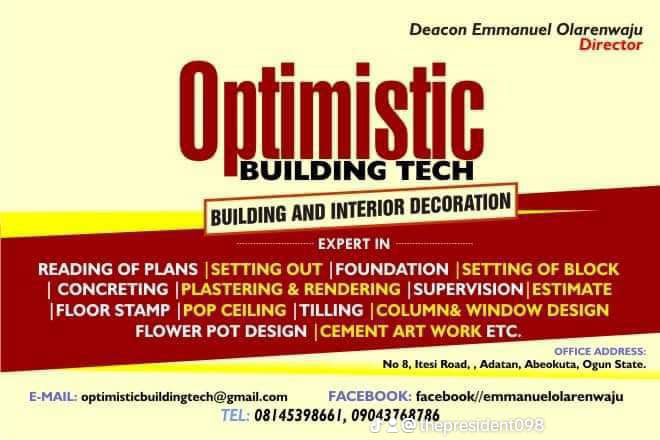 Deacon Emmanuel Olarenwaju
Director

Optimistic
BUILDING TECH

BUILDING AND INTERIOR DECORATION

EXPERT IN

READING OF PLANS |SETTING OUT |FOUNDATION |SETTING OF BLOCK | CONCRETING |PLASTERING & RENDERING |SUPERVISION|ESTIMATE |FLOOR STAMP |POP CEILING |TILLING |COLUMN& WINDOW DESIGN FLOWER POT DESIGN |CEMENT ART WORK ETC.

OFFICE ADDRESS:
No 8, Itesi Road, , Adatan, Abeokuta, Ogun State.

E-MAIL: optimisticbuildingtech@gmail.com FACEBOOK: facebook//emmanuelolarenwaju

TEL: 08145398661, 09043768786

@thepresident098